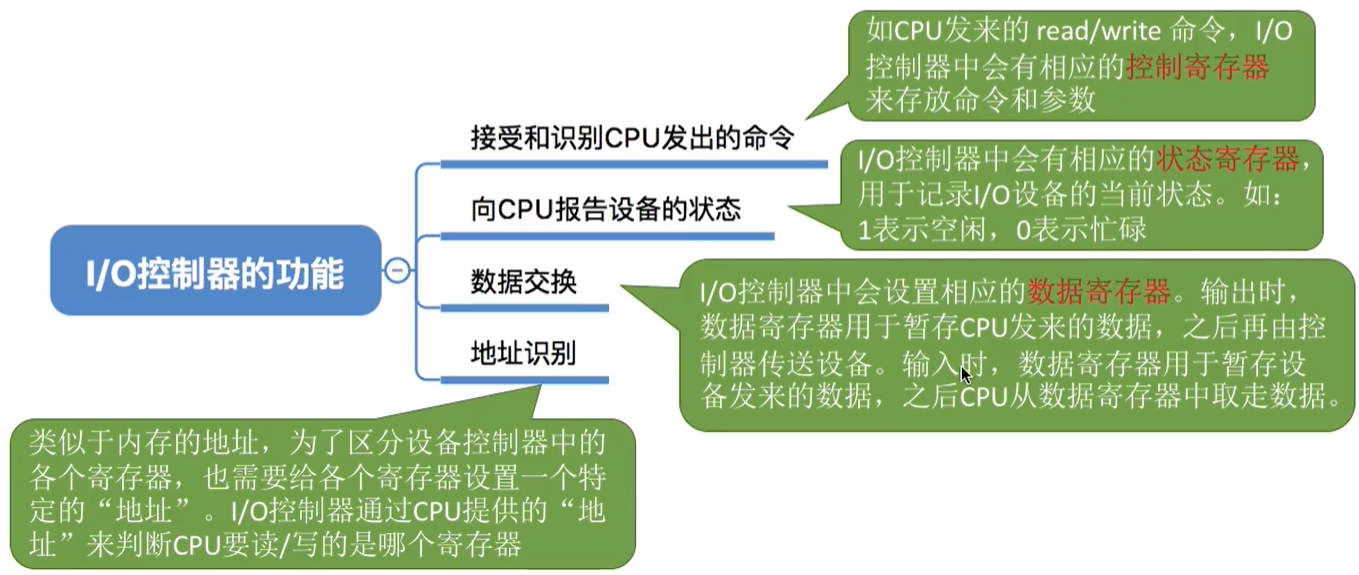 I/O控制器的功能

接受和识别CPU发出的命令

如CPU发来的 read/write 命令，I/O控制器中会有相应的控制寄存器来存放命令和参数

向CPU报告设备的状态

I/O控制器中会有相应的状态寄存器，用于记录I/O设备的当前状态。如：1表示空闲，0表示忙碌

数据交换

I/O控制器中会设置相应的数据寄存器。输出时，数据寄存器用于暂存CPU发来的数据，之后再由控制器传送设备。输入时，数据寄存器用于暂存设备发来的数据，之后CPU从数据寄存器中取走数据。

地址识别

类似于内存的地址，为了区分设备控制器中的各个寄存器，也需要给各个寄存器设置一个特定的“地址”。I/O控制器通过CPU提供的“地址”来判断CPU要读/写的是哪个寄存器